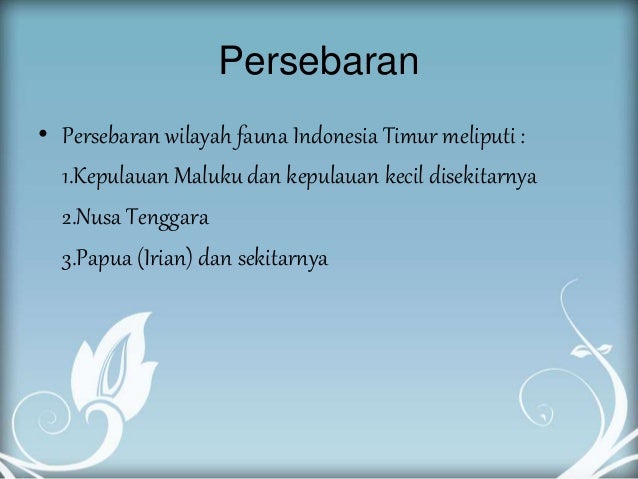 Persebaran

• Persebaran wilayah fauna Indonesia Timur meliputi :

1.Kepulauan Maluku dan kepulauan kecil disekitarnya

2.Nusa Tenggara

3.Papua (Irian) dan sekitarnya